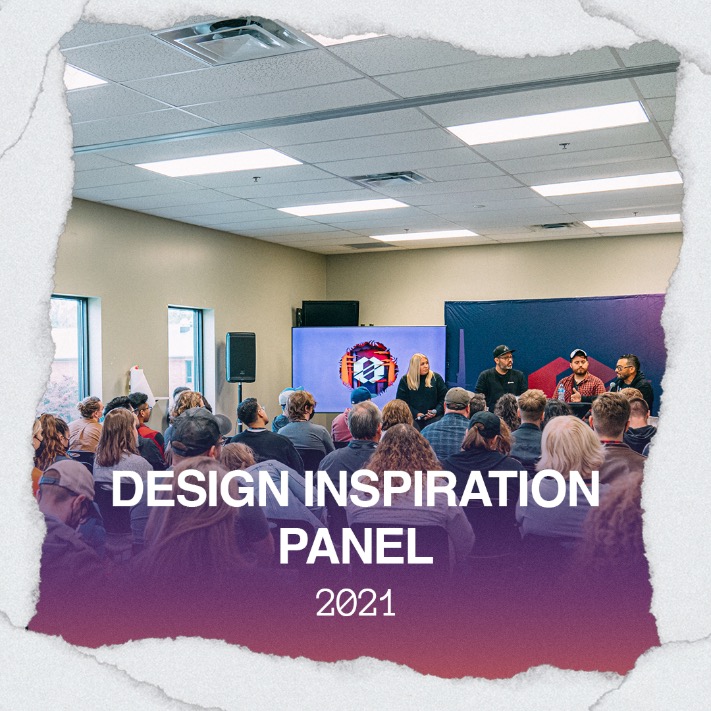 DESIGN INSPIRATION PANEL

2021